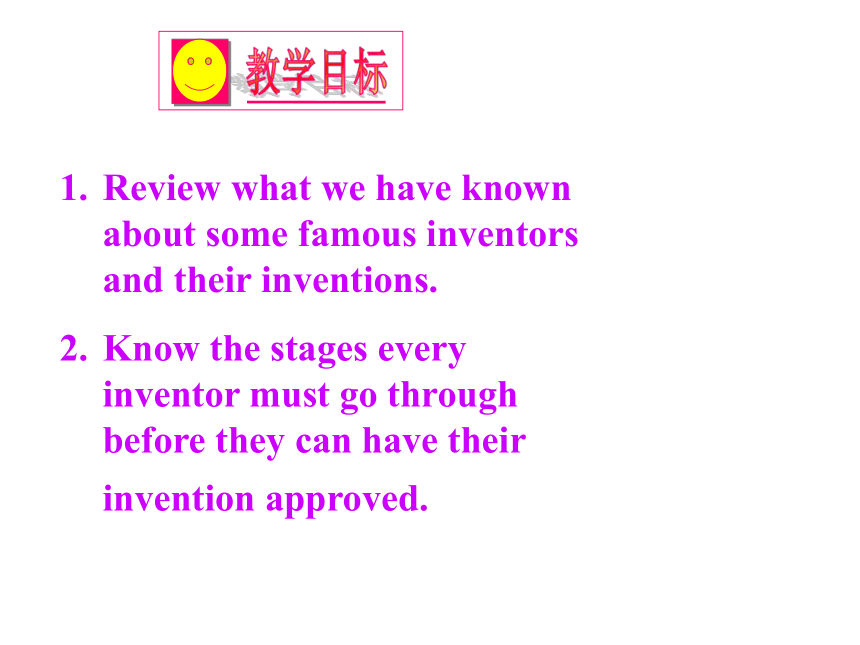 教学目标

1. Review what we have known about some famous inventors and their inventions.

2. Know the stages every inventor must go through before they can have their invention approved.